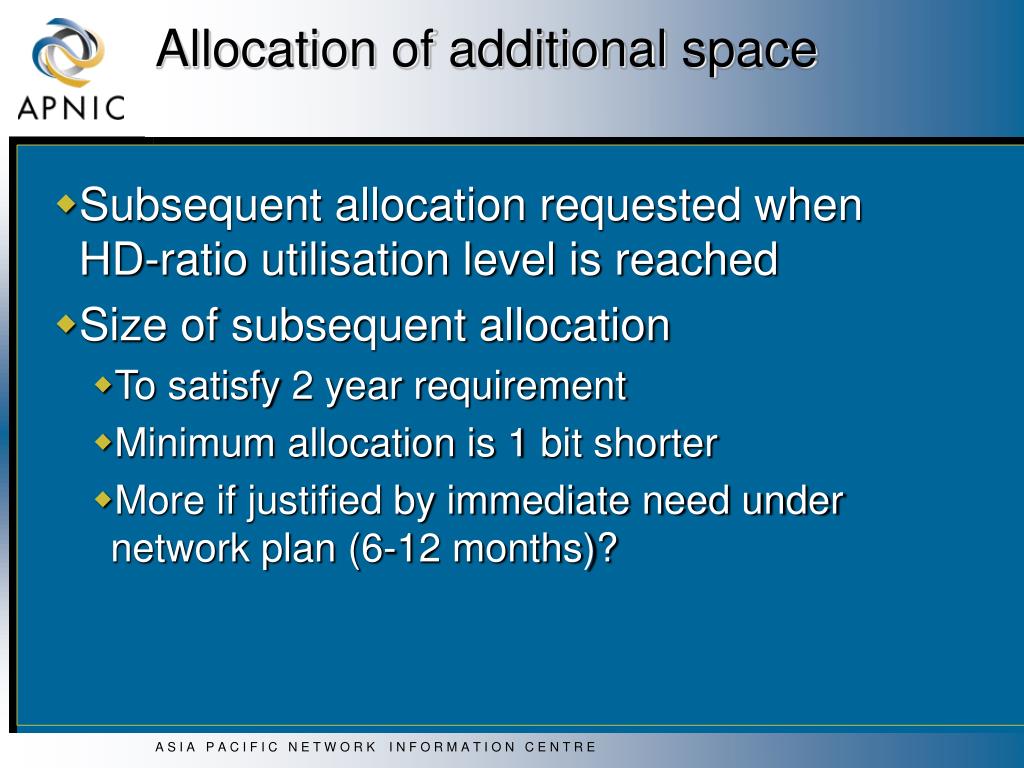 APNIC

Allocation of additional space

Subsequent allocation requested when HD-ratio utilisation level is reached

Size of subsequent allocation

To satisfy 2 year requirement

Minimum allocation is 1 bit shorter

More if justified by immediate need under network plan (6-12 months)?

ASIA PACIFIC NETWORK INFORMATION CENTRE